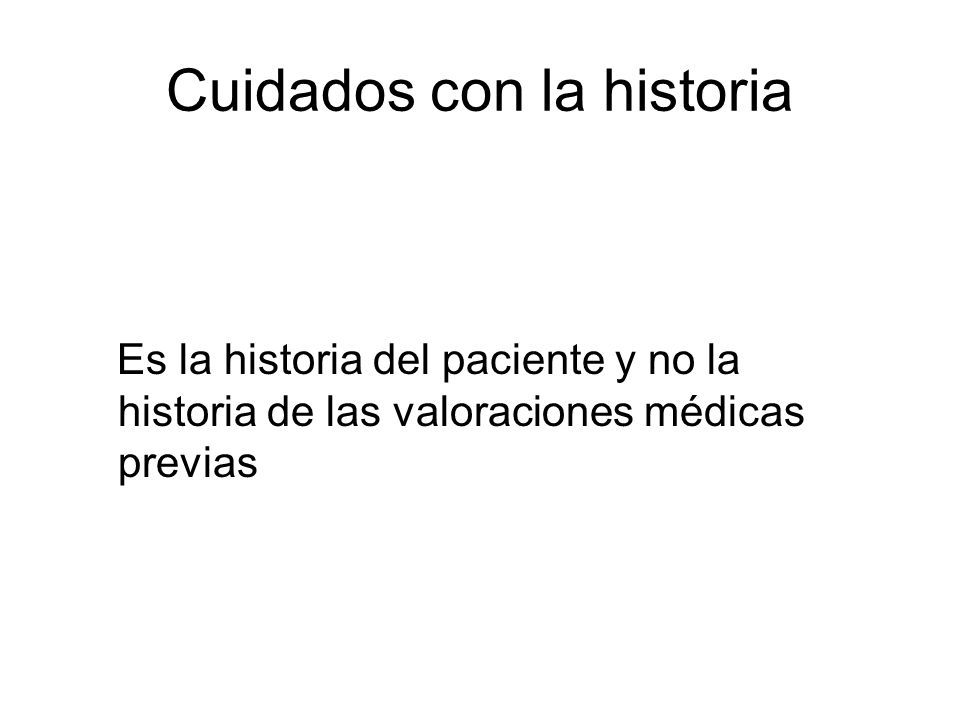 Cuidados con la historia

Es la historia del paciente y no la historia de las valoraciones médicas previas